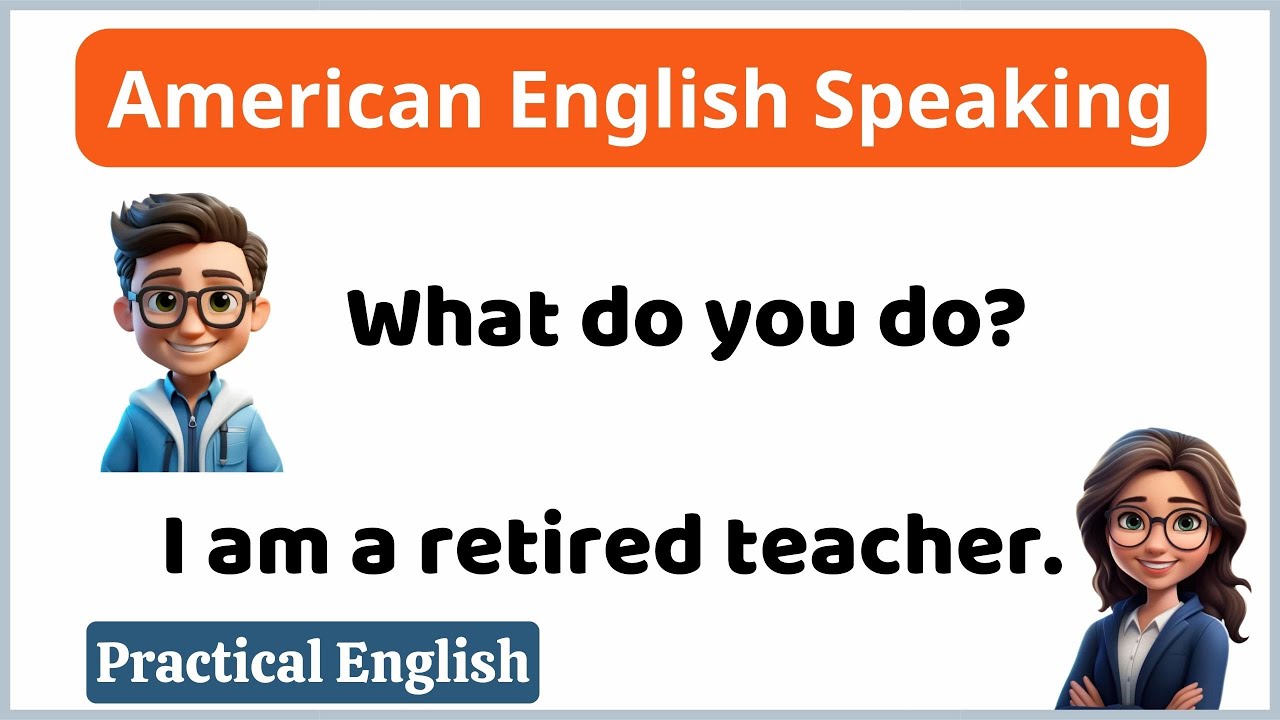 American English Speaking

What do you do?

I am a retired teacher.

Practical English